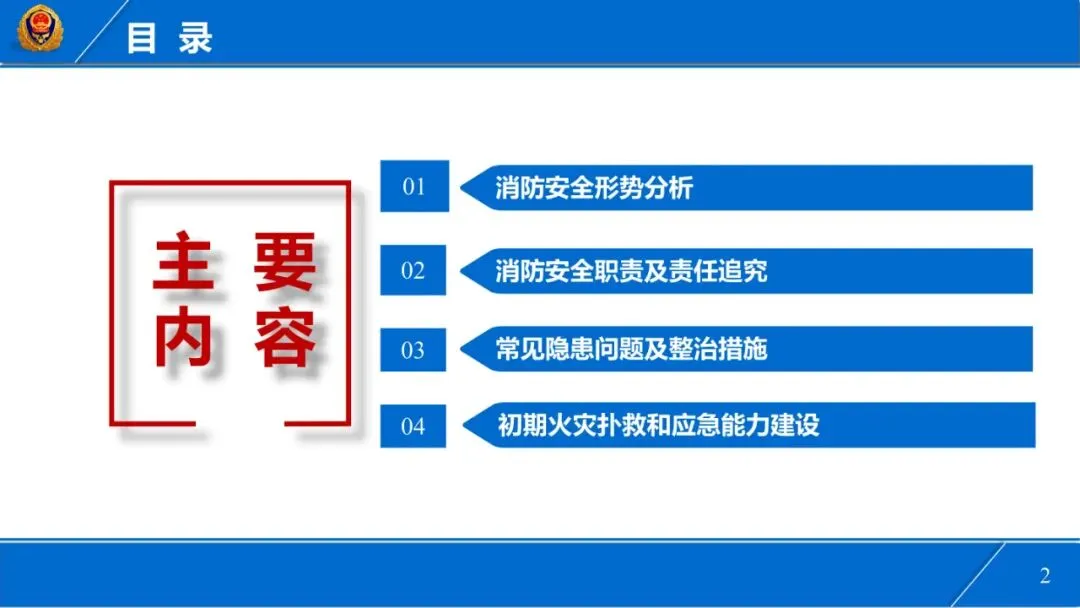 目 录

主 要
内 容

01 消防安全形势分析

02 消防安全职责及责任追究

03 常见隐患问题及整治措施

04 初期火灾扑救和应急能力建设

2